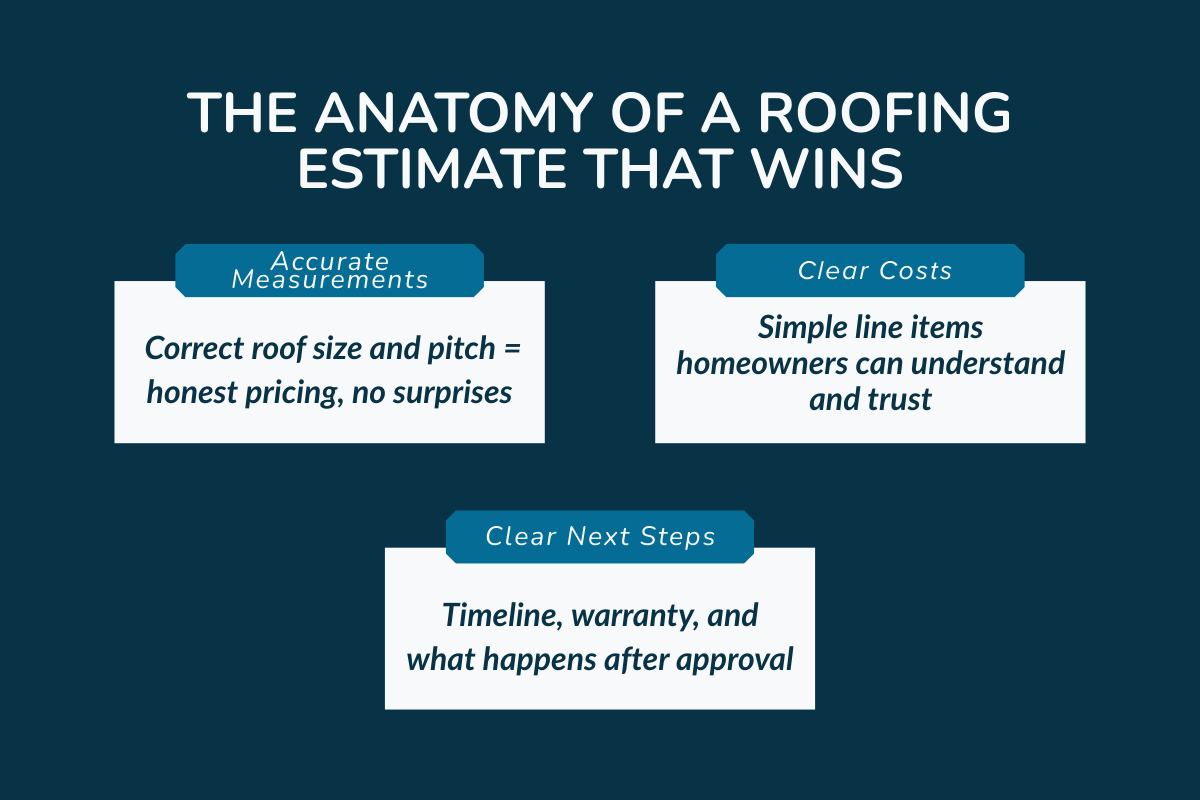 THE ANATOMY OF A ROOFING ESTIMATE THAT WINS

Accurate Measurements

Correct roof size and pitch = honest pricing, no surprises

Clear Costs

Simple line items homeowners can understand and trust

Clear Next Steps

Timeline, warranty, and what happens after approval